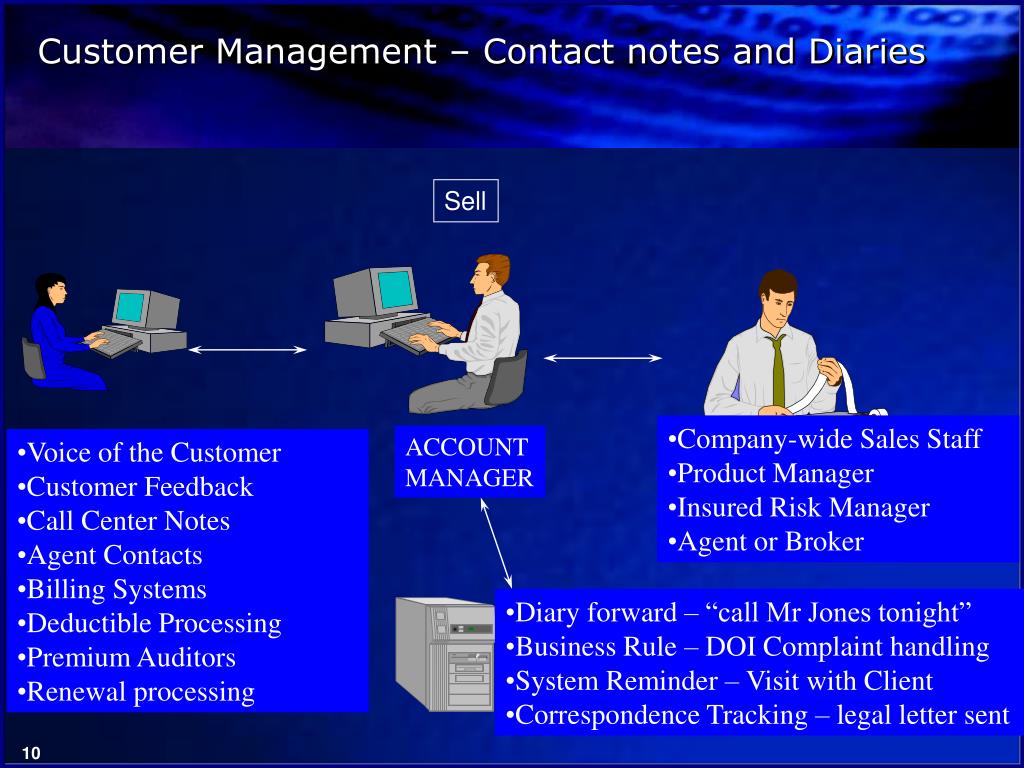 Customer Management – Contact notes and Diaries

Sell

•Voice of the Customer
•Customer Feedback
•Call Center Notes
•Agent Contacts
•Billing Systems
•Deductible Processing
•Premium Auditors
•Renewal processing

ACCOUNT MANAGER

•Company-wide Sales Staff
•Product Manager
•Insured Risk Manager
•Agent or Broker

•Diary forward – “call Mr Jones tonight”
•Business Rule – DOI Complaint handling
•System Reminder – Visit with Client
•Correspondence Tracking – legal letter sent

10